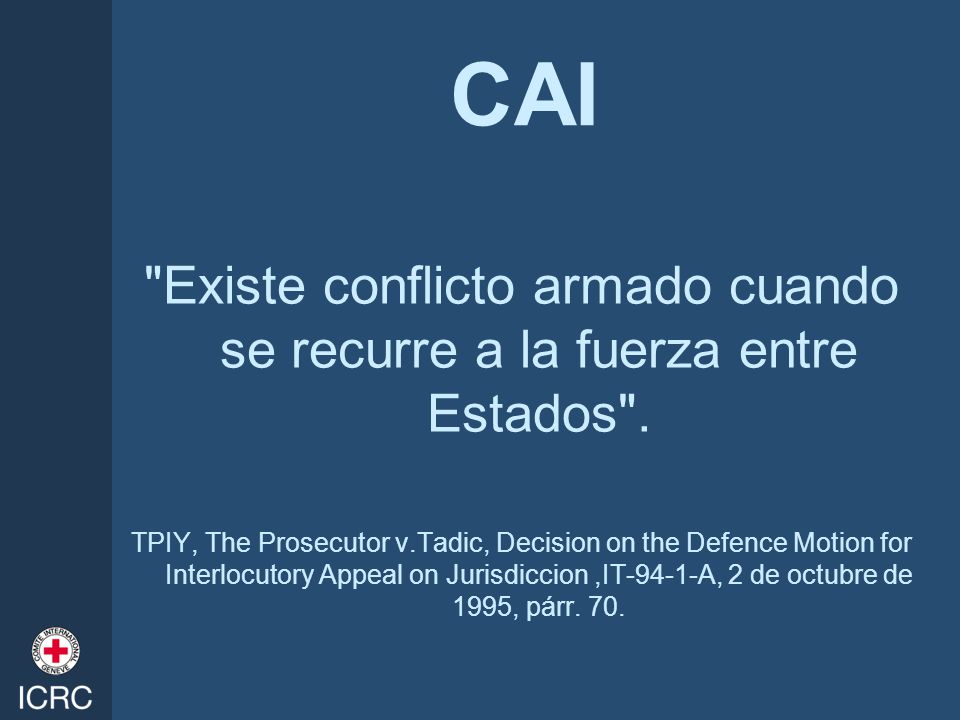 CAI

"Existe conflicto armado cuando se recurre a la fuerza entre Estados".

TPIY, The Prosecutor v.Tadic, Decision on the Defence Motion for Interlocutory Appeal on Jurisdiccion ,IT-94-1-A, 2 de octubre de 1995, párr. 70.

COMITE INTERNATIONAL GENEVE

ICRC